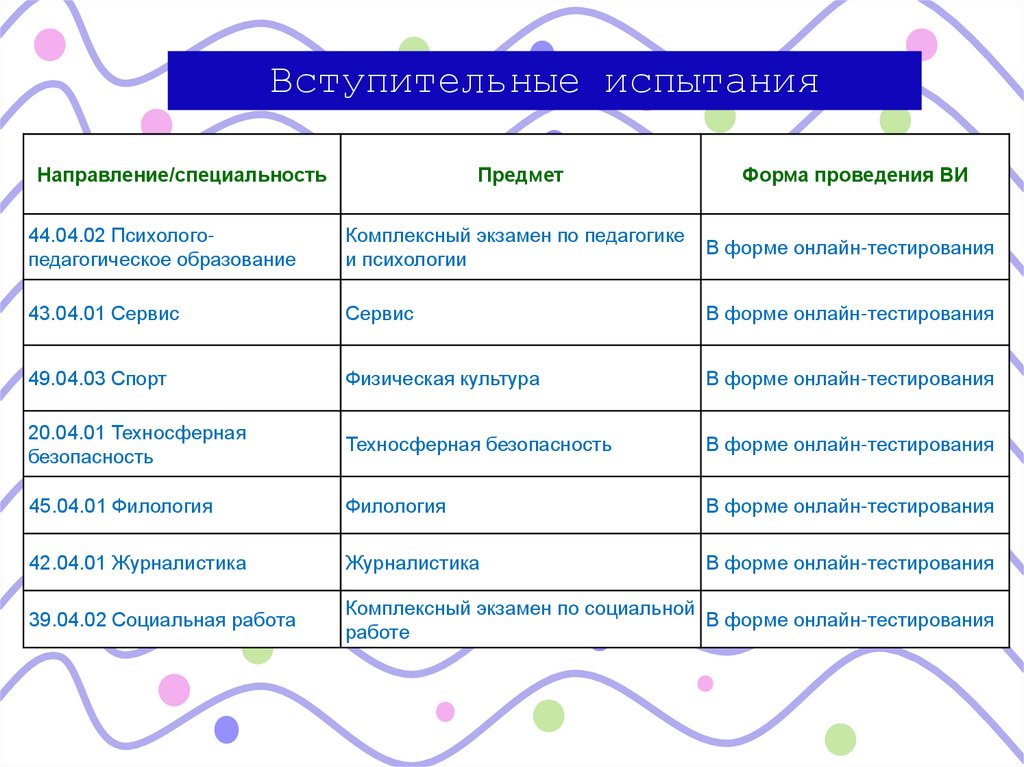 Вступительные испытания

| Направление/специальность | Предмет | Форма проведения ВИ |
|---|---|---|
| 44.04.02 Психолого-педагогическое образование | Комплексный экзамен по педагогике и психологии | В форме онлайн-тестирования |
| 43.04.01 Сервис | Сервис | В форме онлайн-тестирования |
| 49.04.03 Спорт | Физическая культура | В форме онлайн-тестирования |
| 20.04.01 Техносферная безопасность | Техносферная безопасность | В форме онлайн-тестирования |
| 45.04.01 Филология | Филология | В форме онлайн-тестирования |
| 42.04.01 Журналистика | Журналистика | В форме онлайн-тестирования |
| 39.04.02 Социальная работа | Комплексный экзамен по социальной работе | В форме онлайн-тестирования |